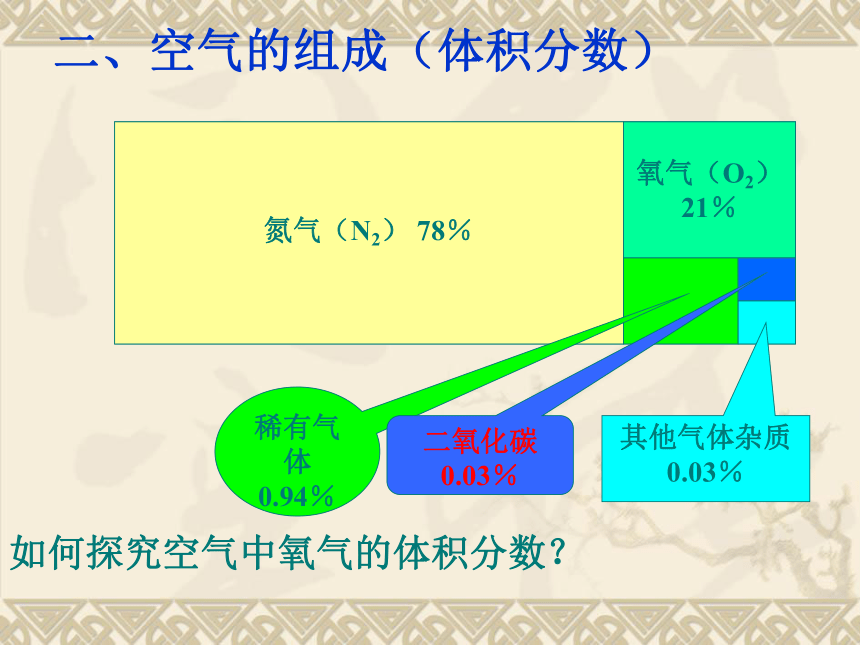 二、空气的组成（体积分数）

氮气（$N_2$） 78%

氧气（$O_2$）
21%

稀有气体
0.94%

二氧化碳
0.03%

其他气体杂质
0.03%

如何探究空气中氧气的体积分数?